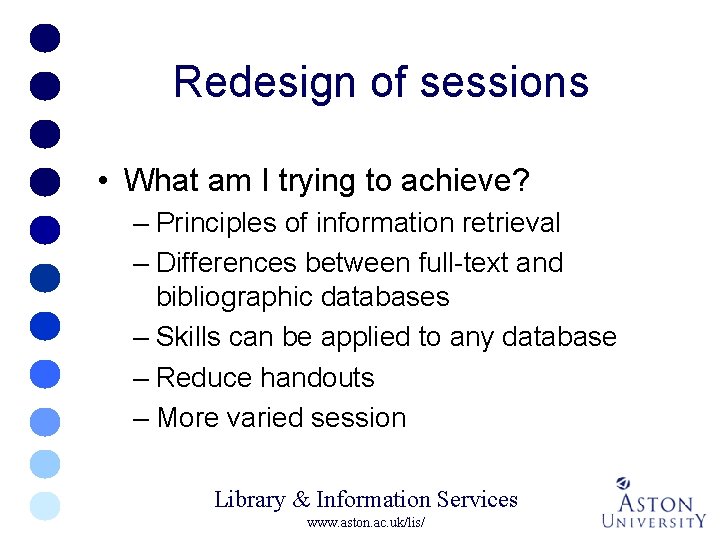 Redesign of sessions

• What am I trying to achieve?
– Principles of information retrieval
– Differences between full-text and bibliographic databases
– Skills can be applied to any database
– Reduce handouts
– More varied session

Library & Information Services
www.aston.ac.uk/lis/

ASTON UNIVERSITY